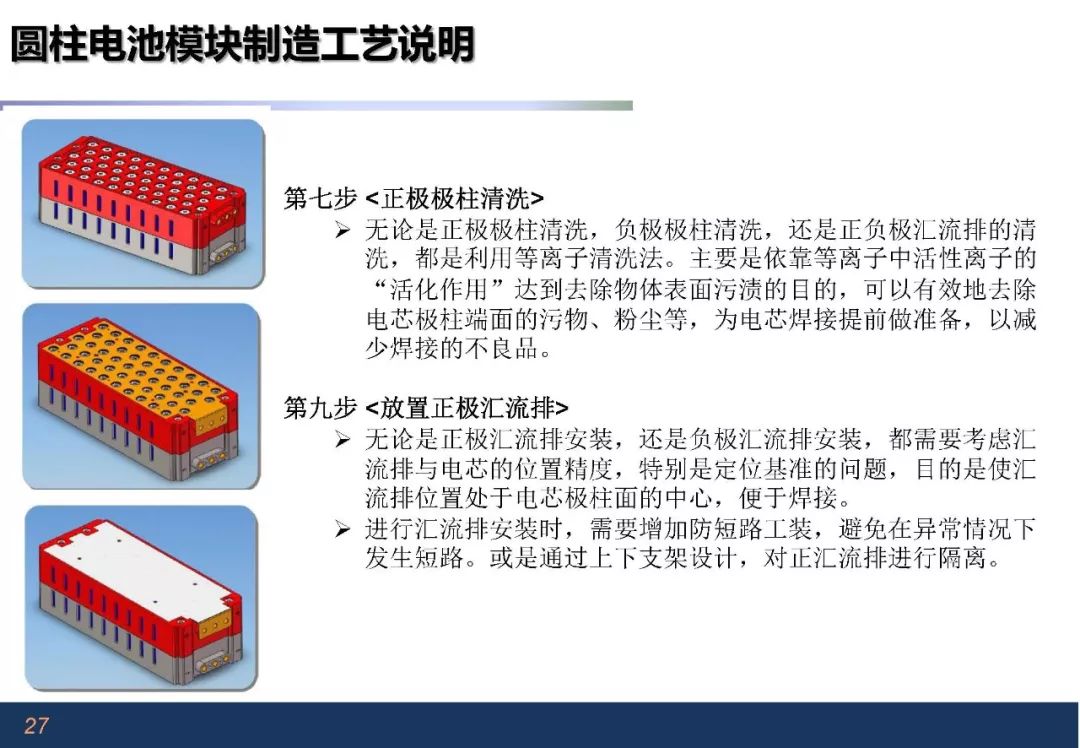 圆柱电池模块制造工艺说明

第七步 <正极极柱清洗>

➢ 无论是正极极柱清洗，负极极柱清洗，还是正负极汇流排的清洗，都是利用等离子清洗法。主要是依靠等离子中活性离子的“活化作用”达到去除物体表面污渍的目的，可以有效地去除电芯极柱端面的污物、粉尘等，为电芯焊接提前做准备，以减少焊接的不良品。

第九步 <放置正极汇流排>

➢ 无论是正极汇流排安装，还是负极汇流排安装，都需要考虑汇流排与电芯的位置精度，特别是定位基准的问题，目的是使汇流排位置处于电芯极柱面的中心，便于焊接。

➢ 进行汇流排安装时，需要增加防短路工装，避免在异常情况下发生短路。或是通过上下支架设计，对正汇流排进行隔离。

27